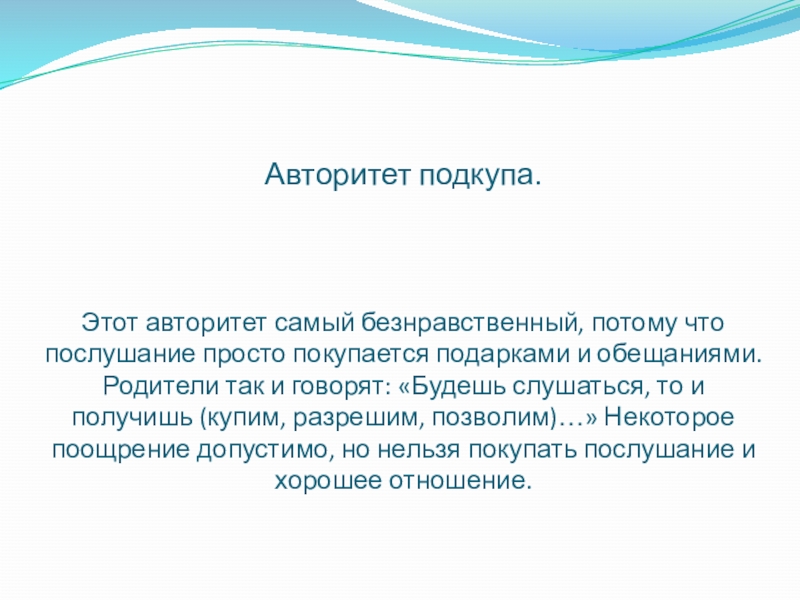 Авторитет подкупа.

Этот авторитет самый безнравственный, потому что послушание просто покупается подарками и обещаниями. Родители так и говорят: «Будешь слушаться, то и получишь (купим, разрешим, позволим)…» Некоторое поощрение допустимо, но нельзя покупать послушание и хорошее отношение.